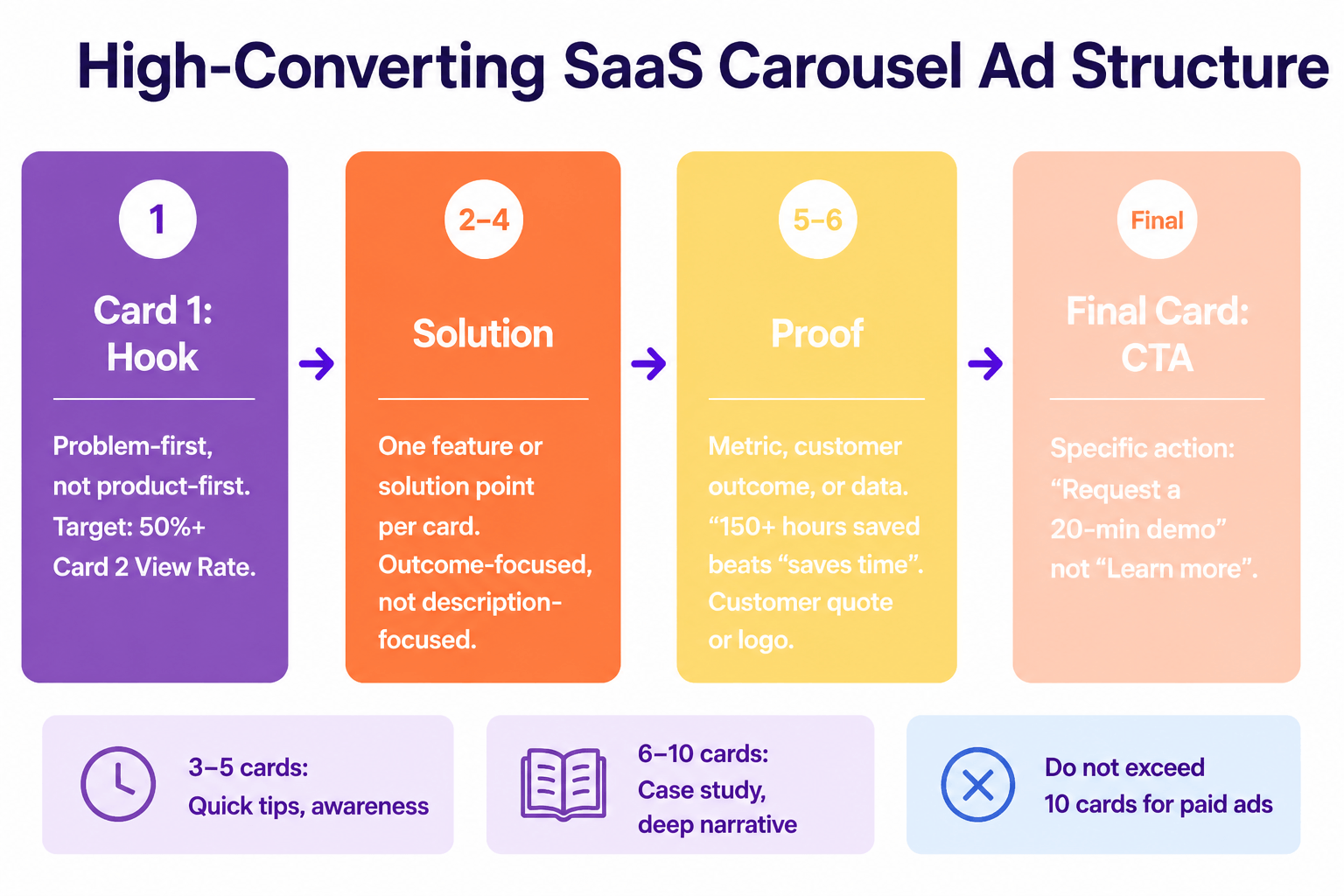 High-Converting SaaS Carousel Ad Structure

1

Card 1: Hook

Problem-first, not product-first. Target: 50%+ Card 2 View Rate.

2–4

Solution

One feature or solution point per card. Outcome-focused, not description-focused.

5–6

Proof

Metric, customer outcome, or data. “150+ hours saved beats “saves time”. Customer quote or logo.

Final

Final Card: CTA

Specific action: “Request a 20-min demo” not “Learn more”.

3–5 cards: Quick tips, awareness

6–10 cards: Case study, deep narrative

Do not exceed 10 cards for paid ads